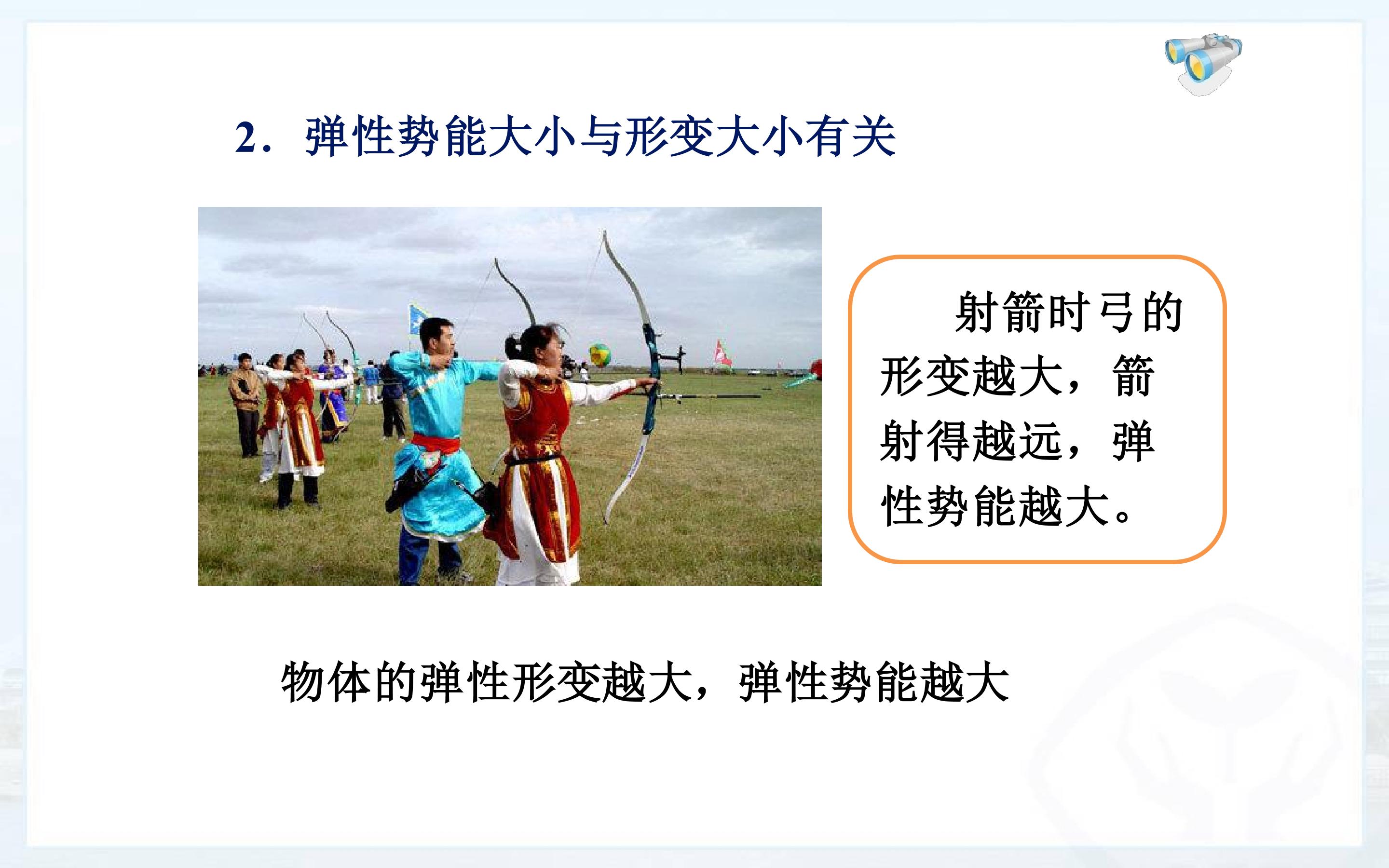 2．弹性势能大小与形变大小有关

射箭时弓的形变越大，箭射得越远，弹性势能越大。

物体的弹性形变越大，弹性势能越大